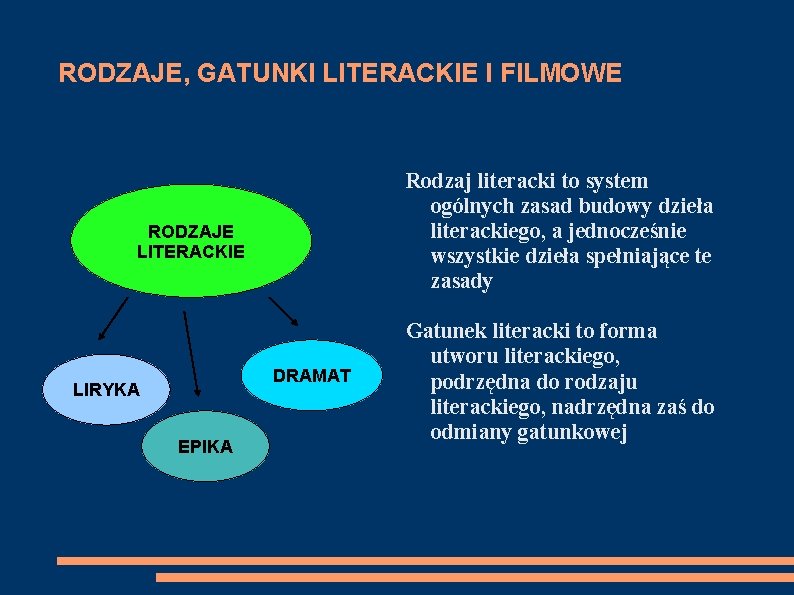 RODZAJE, GATUNKI LITERACKIE I FILMOWE

RODZAJE LITERACKIE

LIRYKA

EPIKA

DRAMAT

Rodzaj literacki to system ogólnych zasad budowy dzieła literackiego, a jednocześnie wszystkie dzieła spełniające te zasady

Gatunek literacki to forma utworu literackiego, podrzędna do rodzaju literackiego, nadrzędna zaś do odmiany gatunkowej